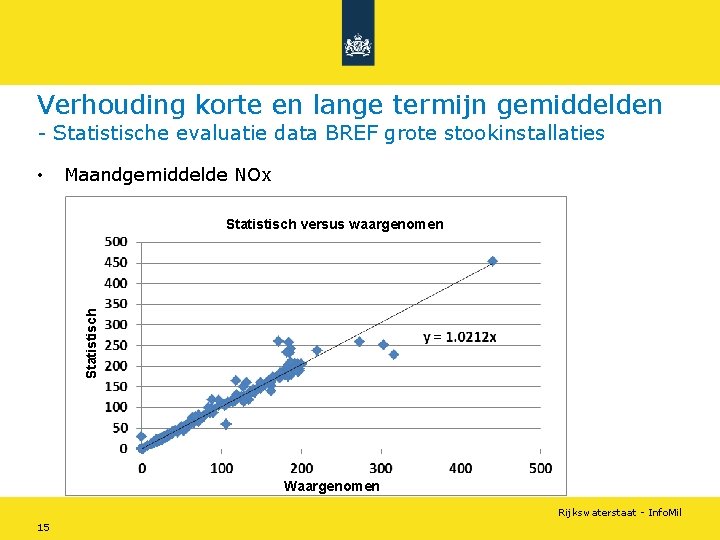 Verhouding korte en lange termijn gemiddelden
- Statistische evaluatie data BREF grote stookinstallaties

• Maandgemiddelde NOx

Statistisch versus waargenomen

Statistisch

500
450
400
350
300
250
200
150
100
50
0

y = 1.0212x

0
100
200
300
400
500

Waargenomen

Rijkswaterstaat - InfoMil

15